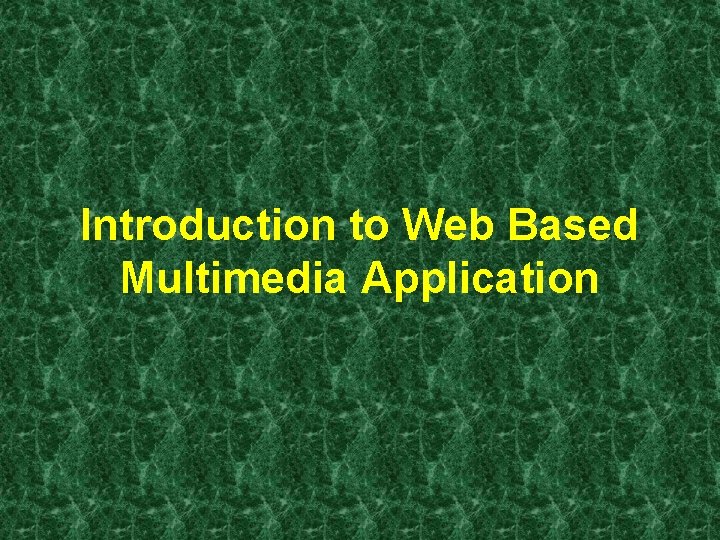 Introduction to Web Based Multimedia Application